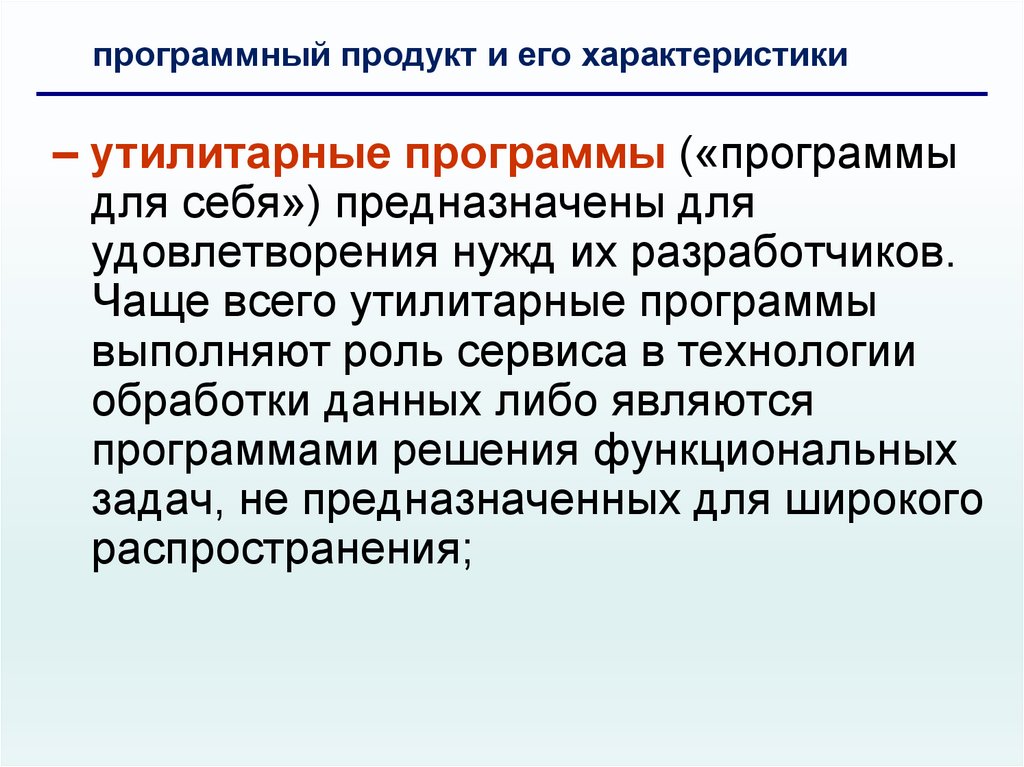 программный продукт и его характеристики

– утилитарные программы («программы для себя») предназначены для удовлетворения нужд их разработчиков. Чаще всего утилитарные программы выполняют роль сервиса в технологии обработки данных либо являются программами решения функциональных задач, не предназначенных для широкого распространения;